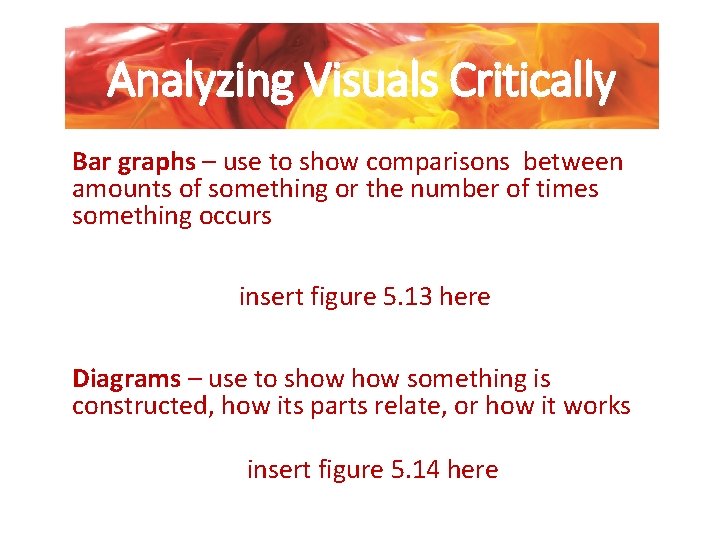 Analyzing Visuals Critically

Bar graphs – use to show comparisons between amounts of something or the number of times something occurs

insert figure 5.13 here

Diagrams – use to show how something is constructed, how its parts relate, or how it works

insert figure 5.14 here